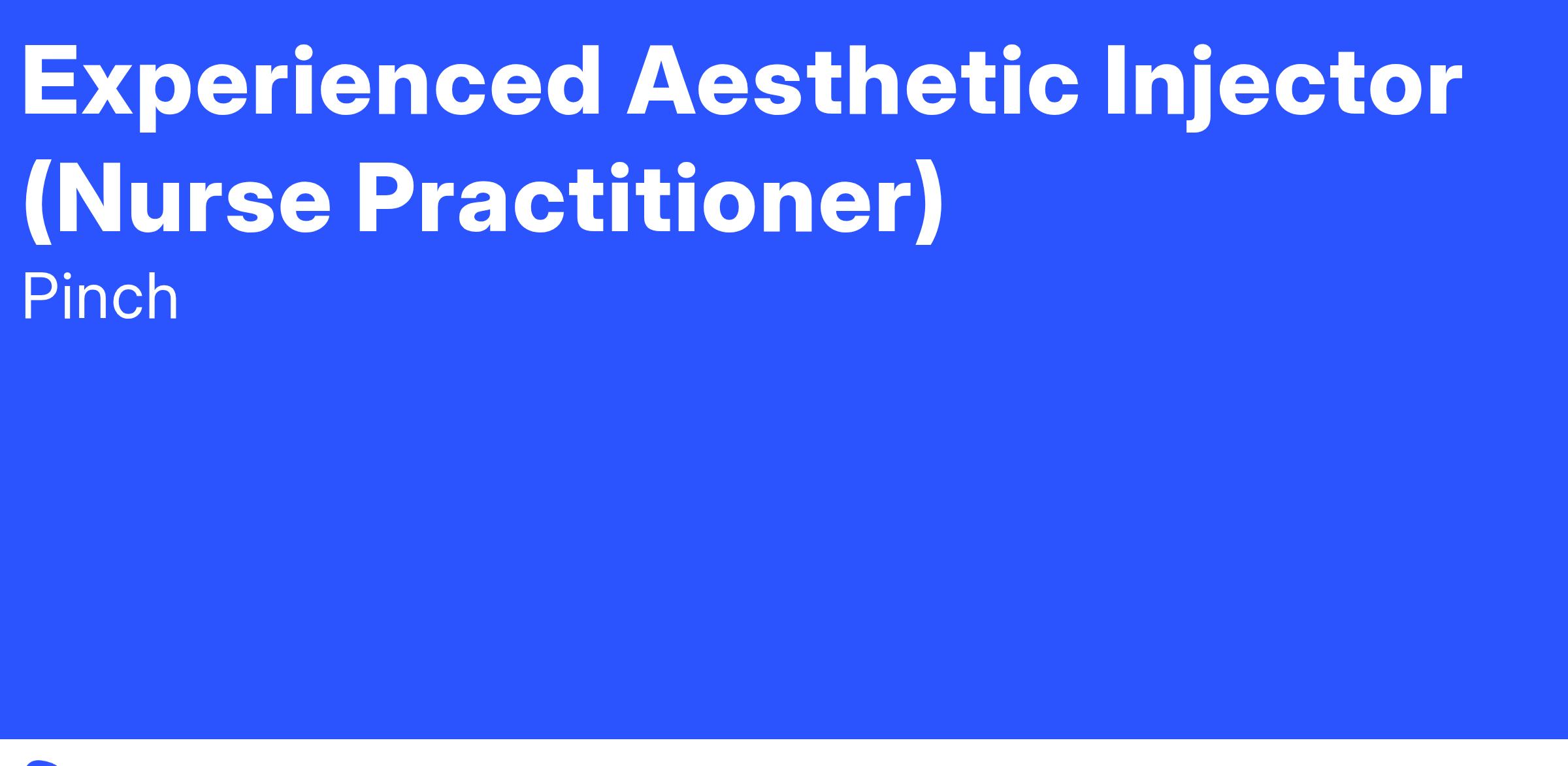 Experienced Aesthetic Injector (Nurse Practitioner)

Pinch